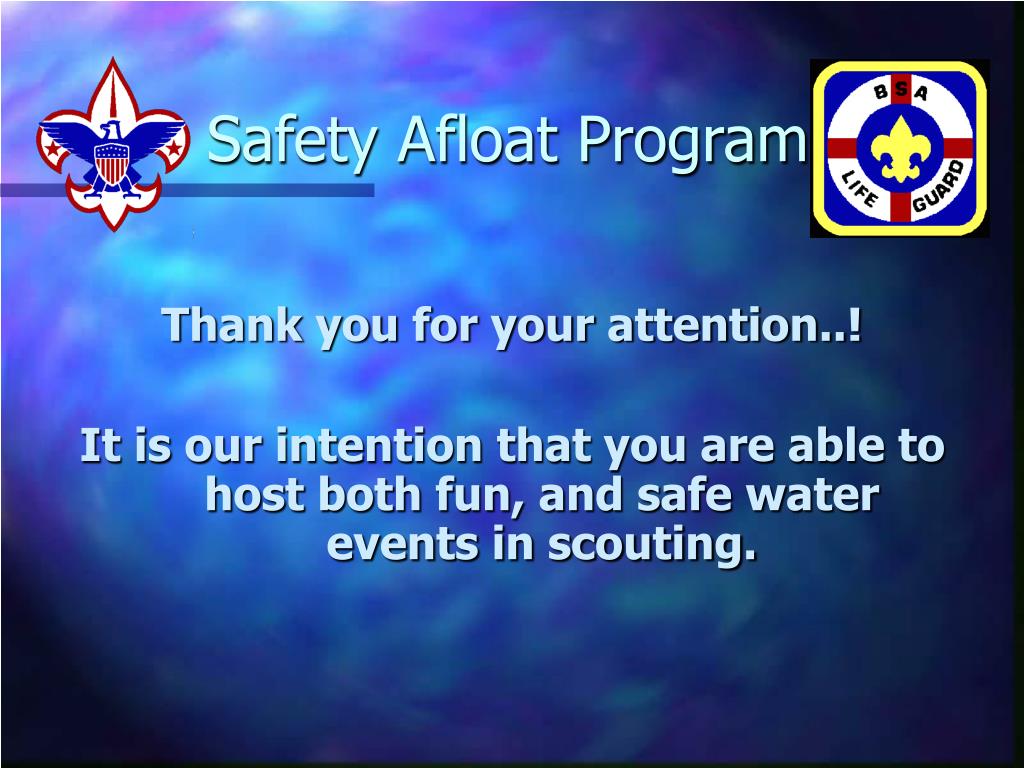 Safety Afloat Program

BSA

LIFE GUARD

Thank you for your attention..!

It is our intention that you are able to host both fun, and safe water events in scouting.